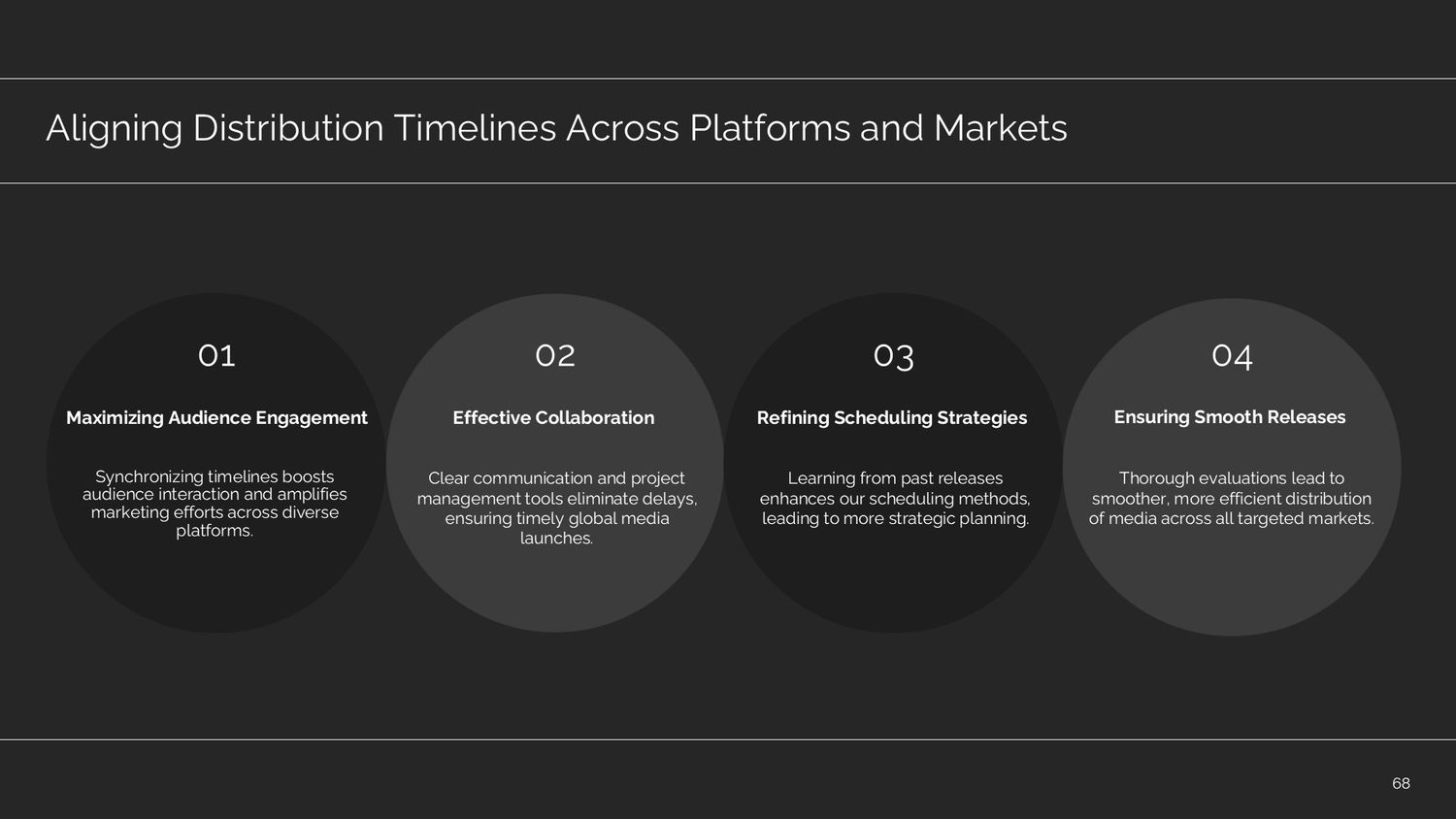 Aligning Distribution Timelines Across Platforms and Markets

01

Maximizing Audience Engagement

Synchronizing timelines boosts audience interaction and amplifies marketing efforts across diverse platforms.

02

Effective Collaboration

Clear communication and project management tools eliminate delays, ensuring timely global media launches.

03

Refining Scheduling Strategies

Learning from past releases enhances our scheduling methods, leading to more strategic planning.

04

Ensuring Smooth Releases

Thorough evaluations lead to smoother, more efficient distribution of media across all targeted markets.

68